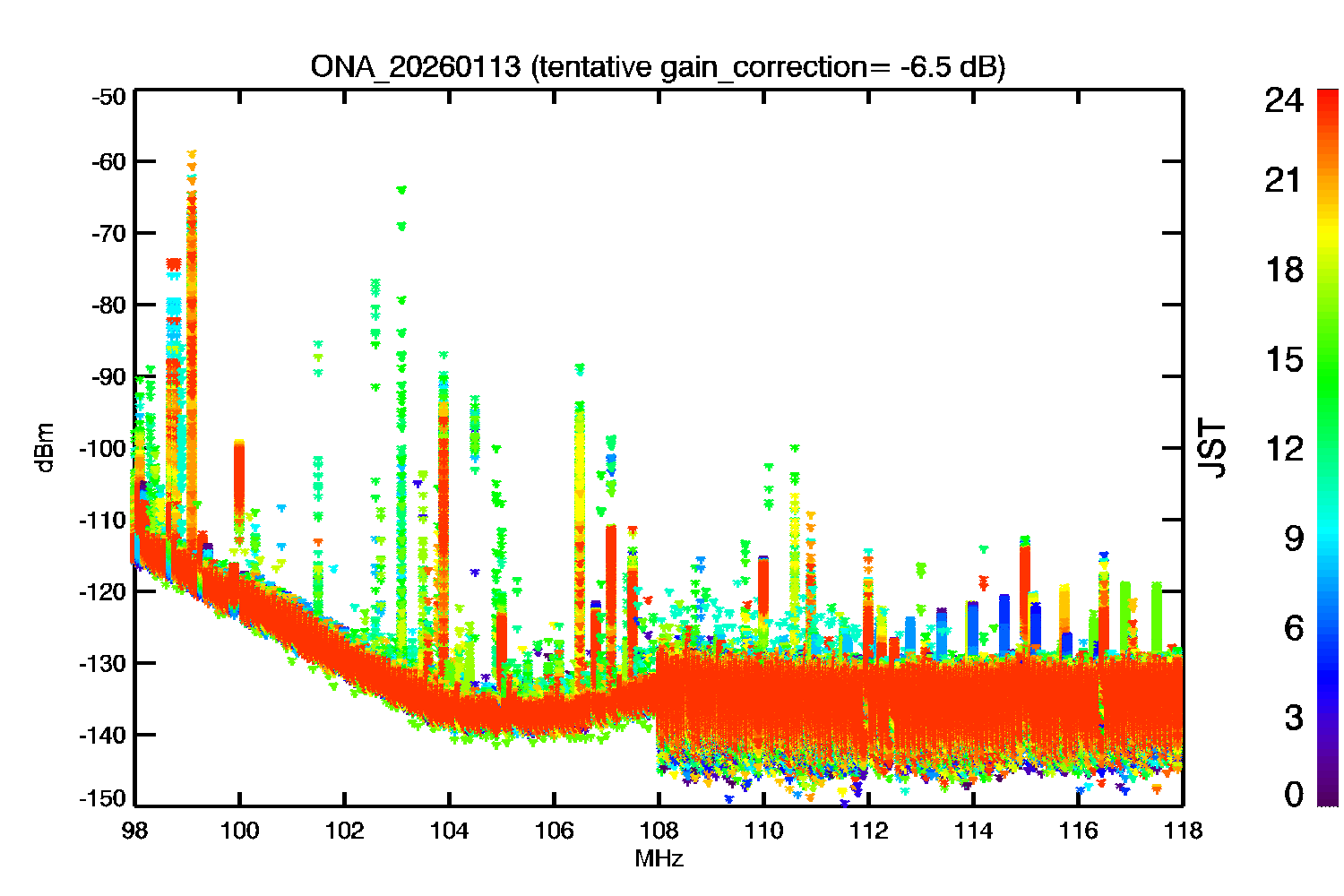 ONA_20260113 (tentative gain_correction= -6.5 dB)

-50
-60
-70
-80
-90
-100
-110
-120
-130
-140
-150

dBm

98
100
102
104
106
108
110
112
114
116
118

MHz

24
21
18
15
12
9
6
3
0

JST